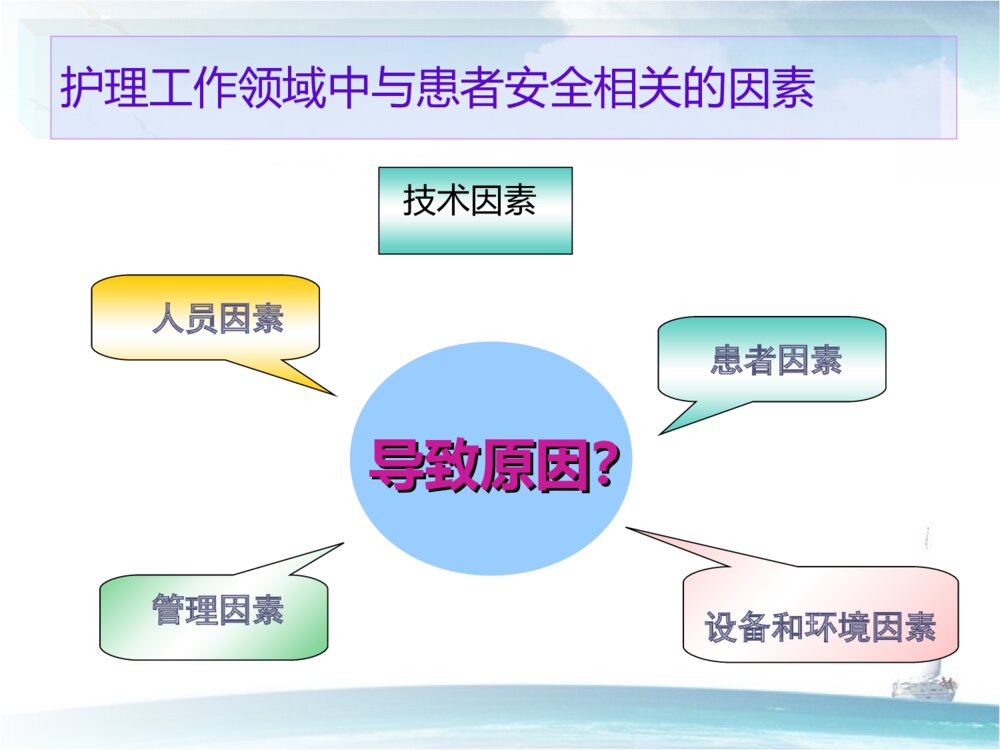 护理工作领域中与患者安全相关的因素

技术因素

人员因素

患者因素

导致原因?

管理因素

设备和环境因素